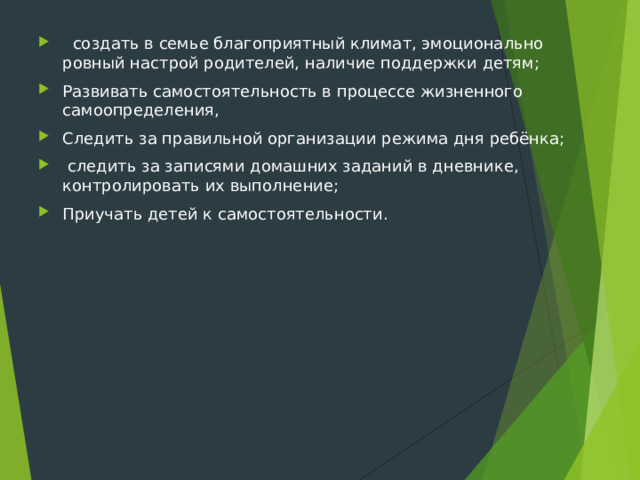 создать в семье благоприятный климат, эмоционально ровный настрой родителей, наличие поддержки детям;

Развивать самостоятельность в процессе жизненного самоопределения,

Следить за правильной организации режима дня ребёнка;

следить за записями домашних заданий в дневнике, контролировать их выполнение;

Приучать детей к самостоятельности.